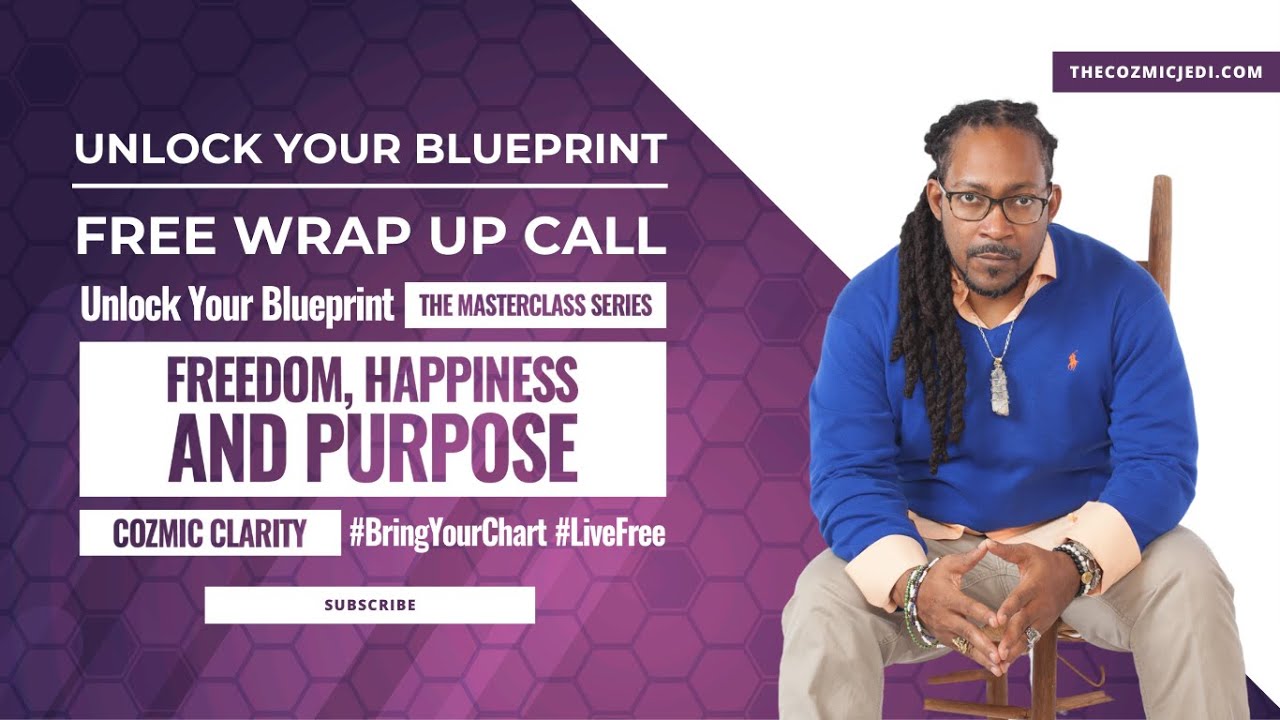 THECOZMICJEDI.COM

UNLOCK YOUR BLUEPRINT

FREE WRAP UP CALL

Unlock Your Blueprint THE MASTERCLASS SERIES

FREEDOM, HAPPINESS AND PURPOSE

COZMIC CLARITY #BringYourChart #LiveFree

SUBSCRIBE